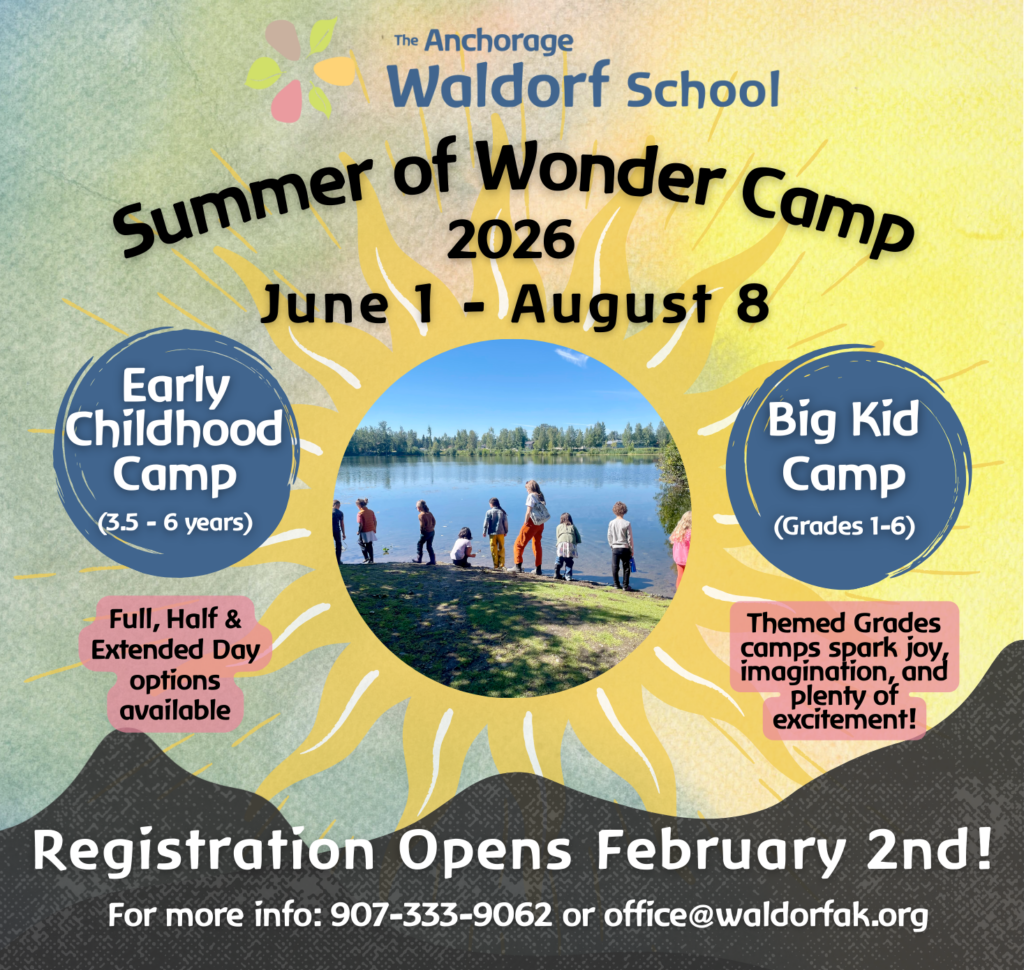 The Anchorage
Waldorf School

Summer of Wonder Camp
2026
June 1 - August 8

Early Childhood Camp
(3.5 - 6 years)

Full, Half & Extended Day options available

Big Kid Camp
(Grades 1-6)

Themed Grades camps spark joy, imagination, and plenty of excitement!

Registration Opens February 2nd!

For more info: 907-333-9062 or office@waldorfak.org